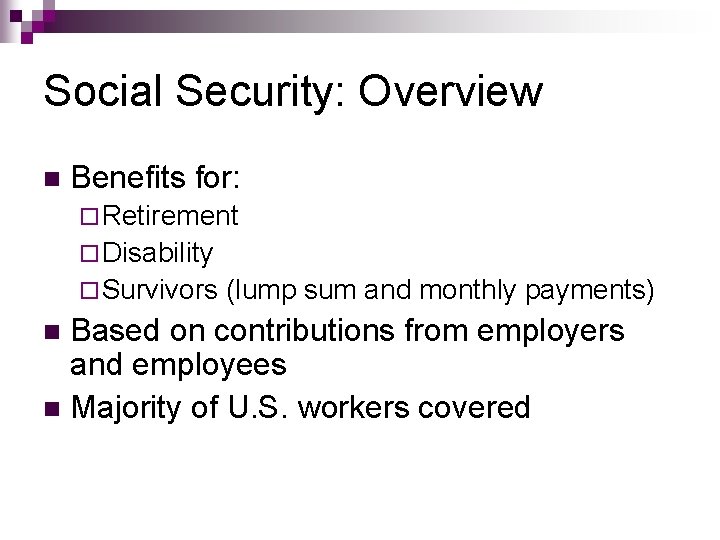 Social Security: Overview

Benefits for:
Retirement
Disability
Survivors (lump sum and monthly payments)

Based on contributions from employers and employees

Majority of U.S. workers covered